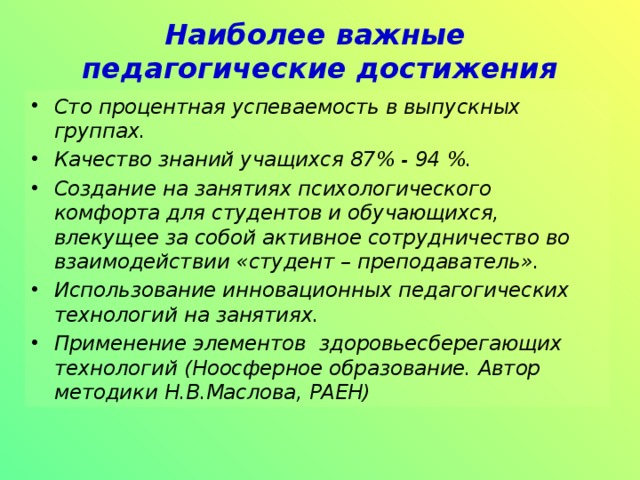 Наиболее важные педагогические достижения

• Сто процентная успеваемость в выпускных группах.
• Качество знаний учащихся 87% - 94 %.
• Создание на занятиях психологического комфорта для студентов и обучающихся, влекущее за собой активное сотрудничество во взаимодействии «студент – преподаватель».
• Использование инновационных педагогических технологий на занятиях.
• Применение элементов здоровьесберегающих технологий (Ноосферное образование. Автор методики Н.В.Маслова, РАЕН)